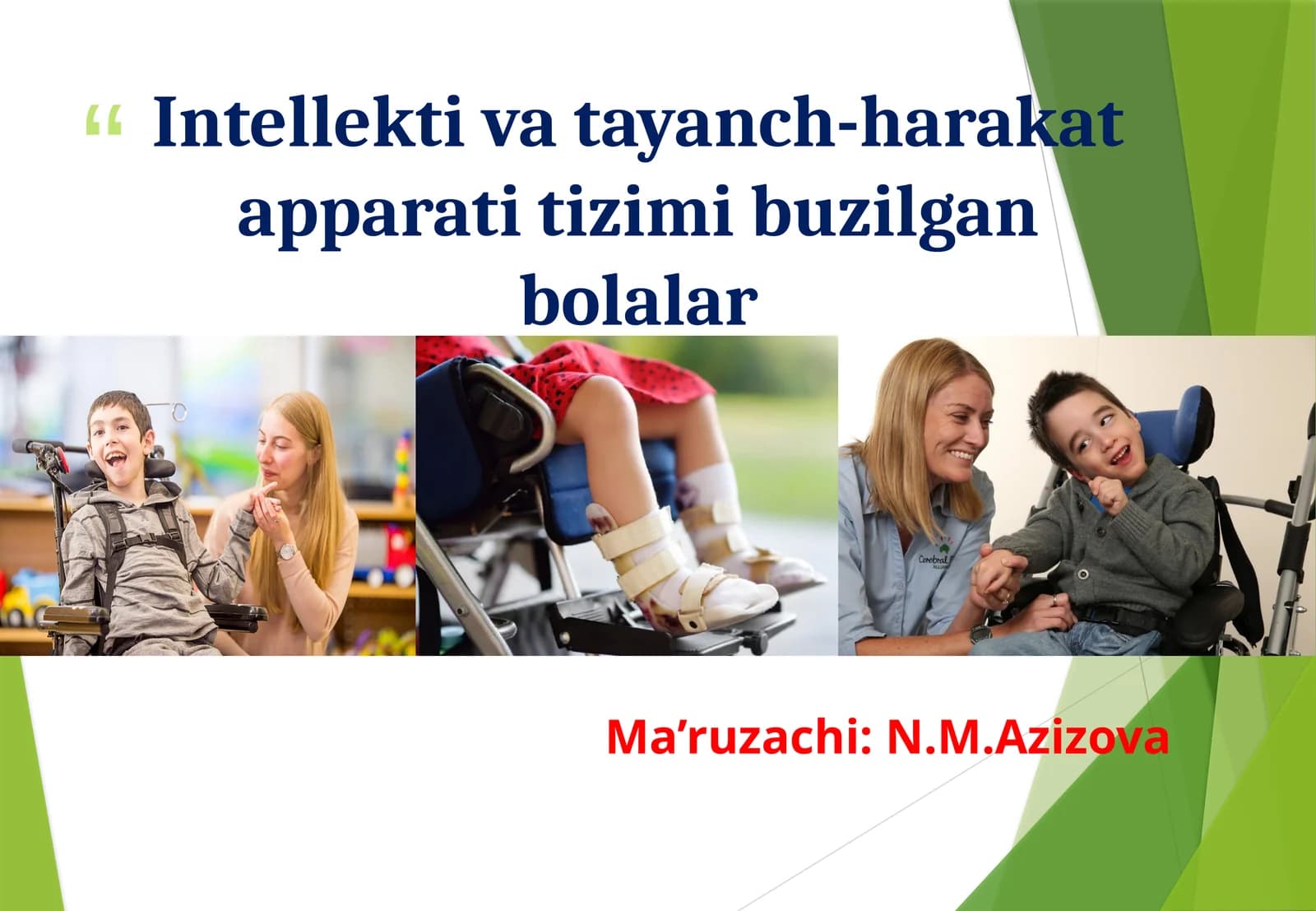 “ Intellekti va tayanch-harakat apparati tizimi buzilgan bolalar

Cerebral

Ma’ruzachi: N.M.Azizova